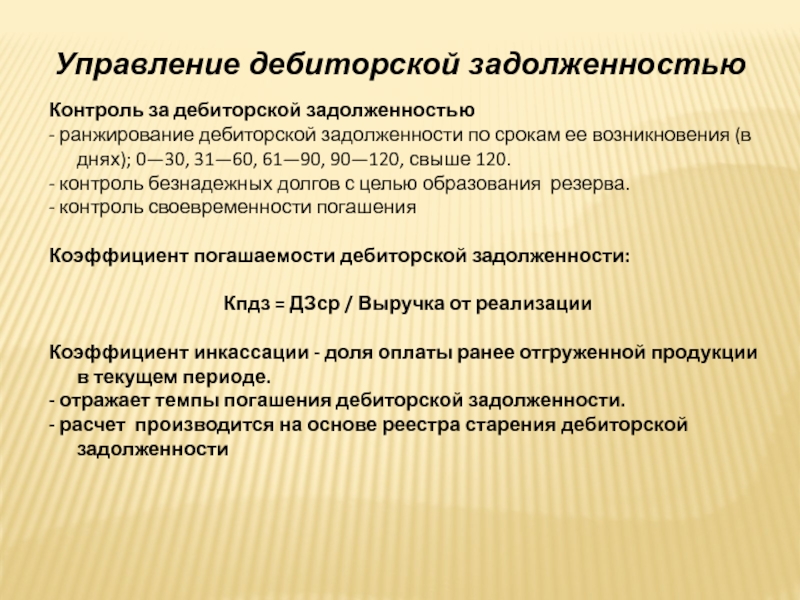 Управление дебиторской задолженностью

Контроль за дебиторской задолженностью
- ранжирование дебиторской задолженности по срокам ее возникновения (в днях); 0—30, 31—60, 61—90, 90—120, свыше 120.
- контроль безнадежных долгов с целью образования резерва.
- контроль своевременности погашения

Коэффициент погашаемости дебиторской задолженности:

Кпдз = ДЗср / Выручка от реализации

Коэффициент инкассации - доля оплаты ранее отгруженной продукции в текущем периоде.
- отражает темпы погашения дебиторской задолженности.
- расчет производится на основе реестра старения дебиторской задолженности